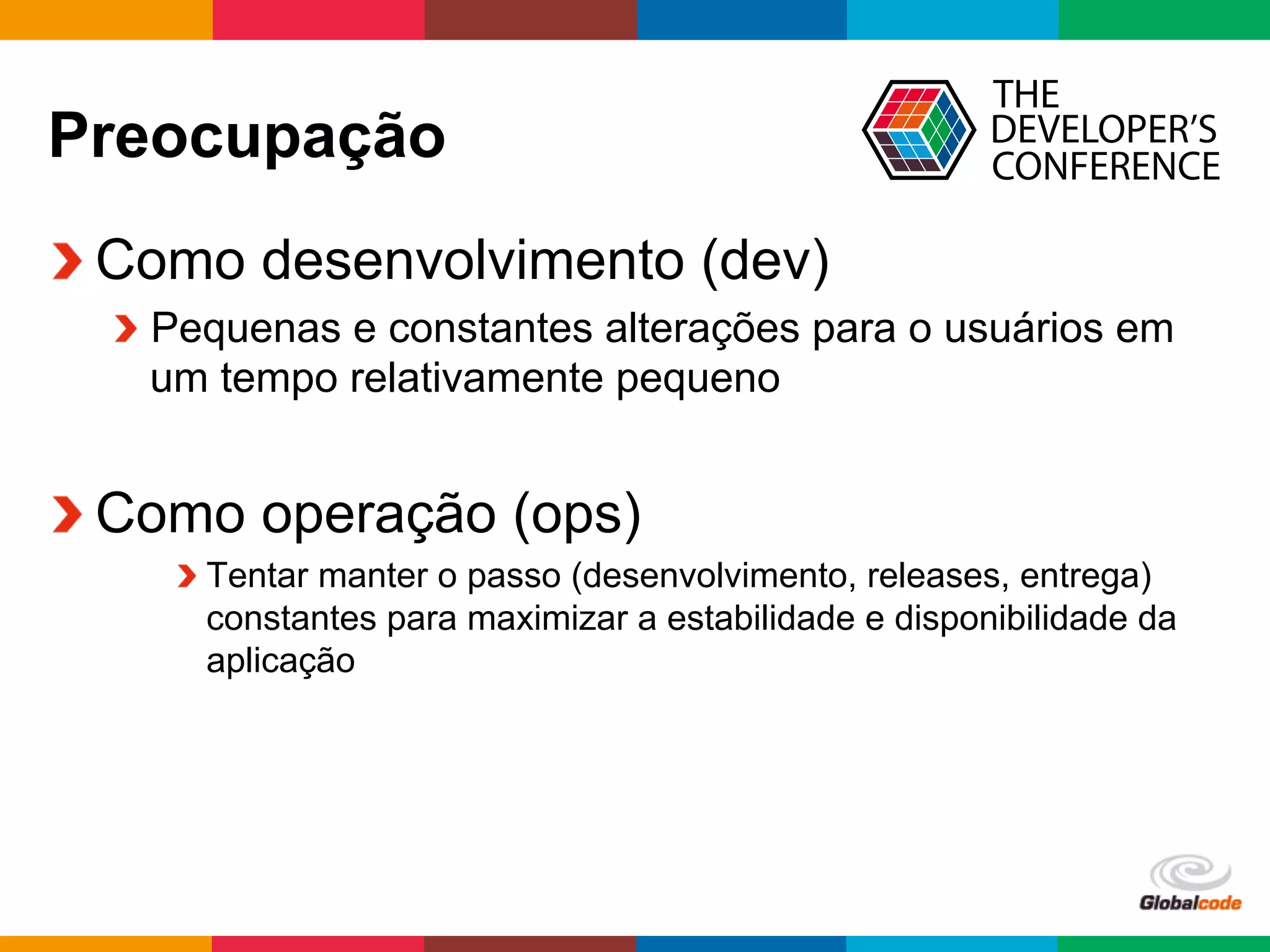 Preocupação

THE DEVELOPER'S CONFERENCE

Como desenvolvimento (dev)

Pequenas e constantes alterações para o usuários em um tempo relativamente pequeno

Como operação (ops)

Tentar manter o passo (desenvolvimento, releases, entrega) constantes para maximizar a estabilidade e disponibilidade da aplicação

Globalcode